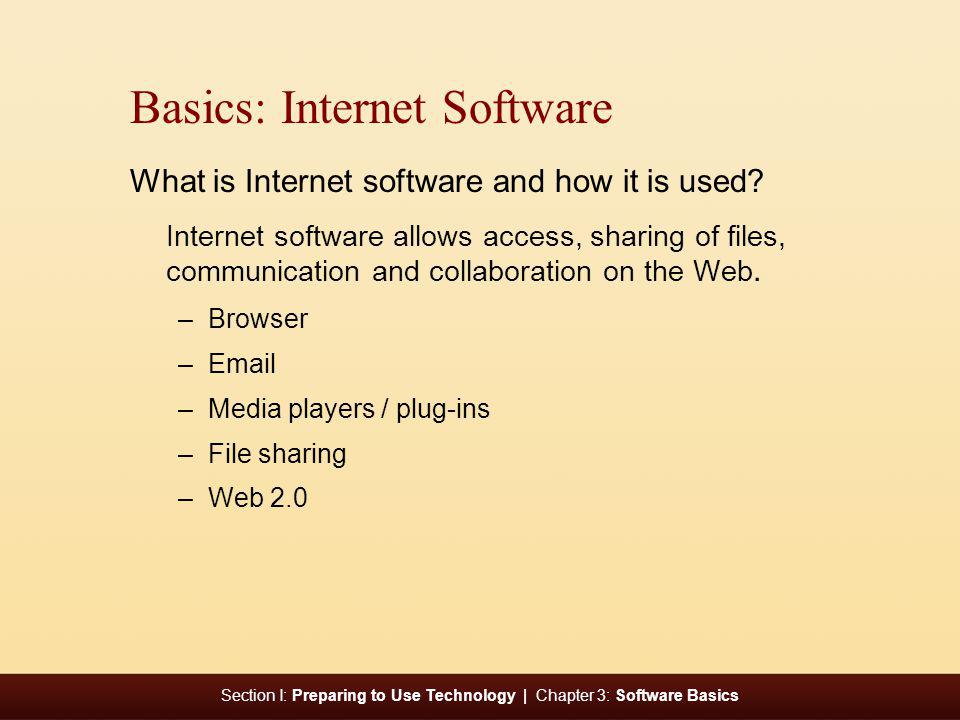 Basics: Internet Software

What is Internet software and how it is used?

Internet software allows access, sharing of files, communication and collaboration on the Web.

– Browser
– Email
– Media players / plug-ins
– File sharing
– Web 2.0

Section I: Preparing to Use Technology | Chapter 3: Software Basics